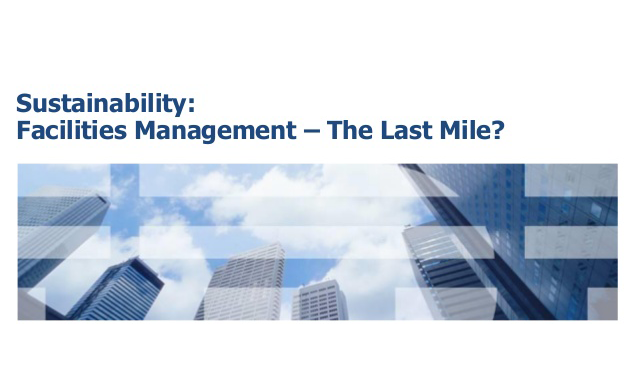 Sustainability:
Facilities Management – The Last Mile?